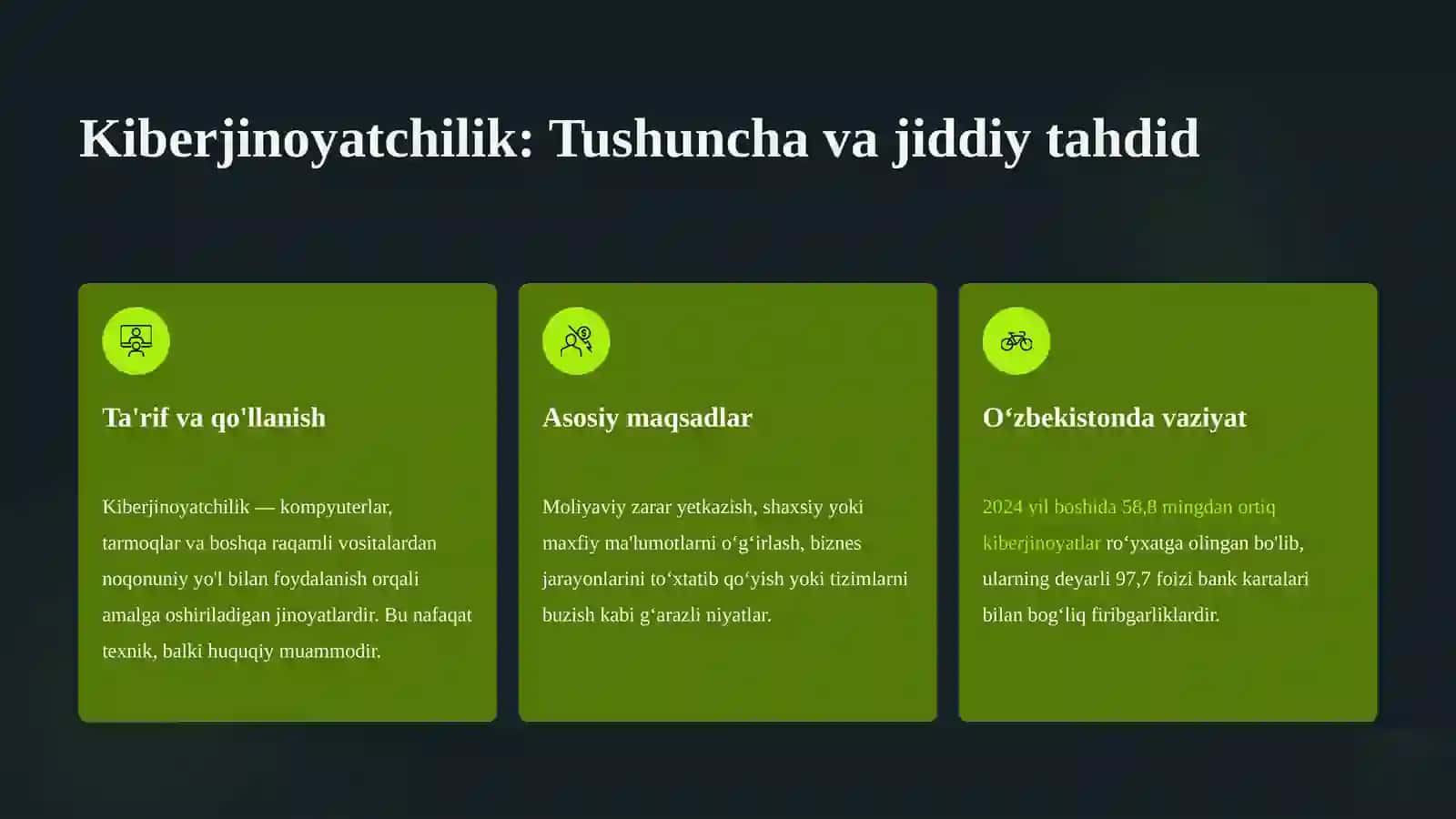 Kiberjinoyatchilik: Tushuncha va jiddiy tahdid

Ta'rif va qo'llanish

Kiberjinoyatchilik — kompyuterlar, tarmoqlar va boshqa raqamli vositalardan noqonuniy yo'l bilan foydalanish orqali amalga oshiriladigan jinoyatlardir. Bu nafaqat texnik, balki huquqiy muammodir.

Asosiy maqsadlar

Moliyaviy zarar yetkazish, shaxsiy yoki maxfiy ma'lumotlarni o‘g‘irlash, biznes jarayonlarini to‘xtatib qo‘yish yoki tizimlarni buzish kabi g‘arazli niyatlar.

O‘zbekistonda vaziyat

2024 yil boshida 58,8 mingdan ortiq kiberjinoyatlar ro‘yxatga olingan bo'lib, ularning deyarli 97,7 foizi bank kartalari bilan bog‘liq firibgarliklardir.